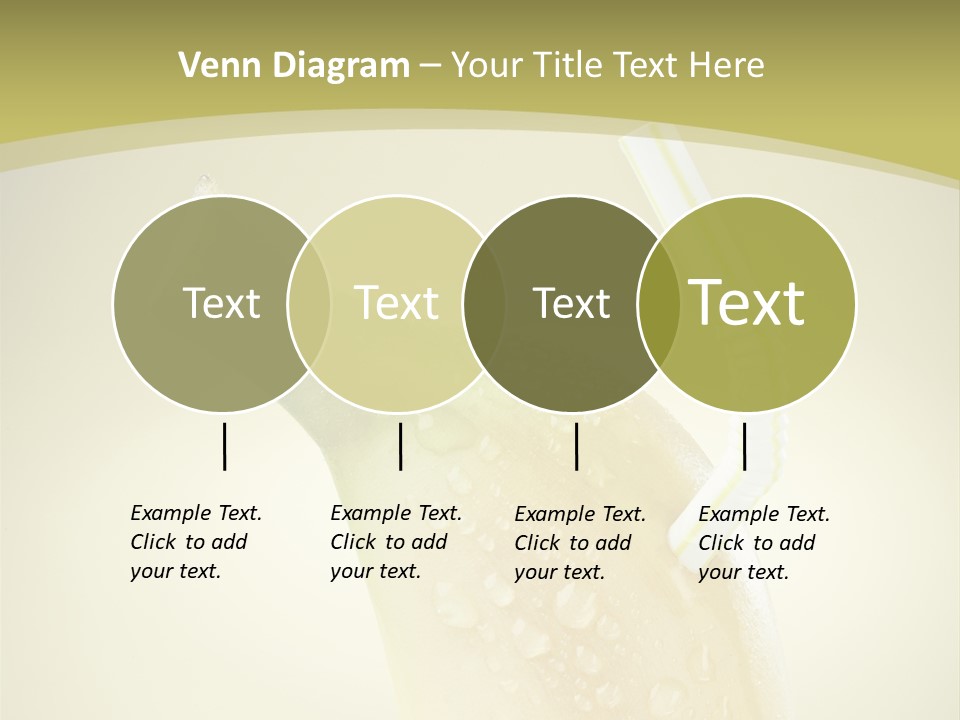 Venn Diagram – Your Title Text Here

Text

Text

Text

Text

Example Text. Click to add your text.

Example Text. Click to add your text.

Example Text. Click to add your text.

Example Text. Click to add your text.